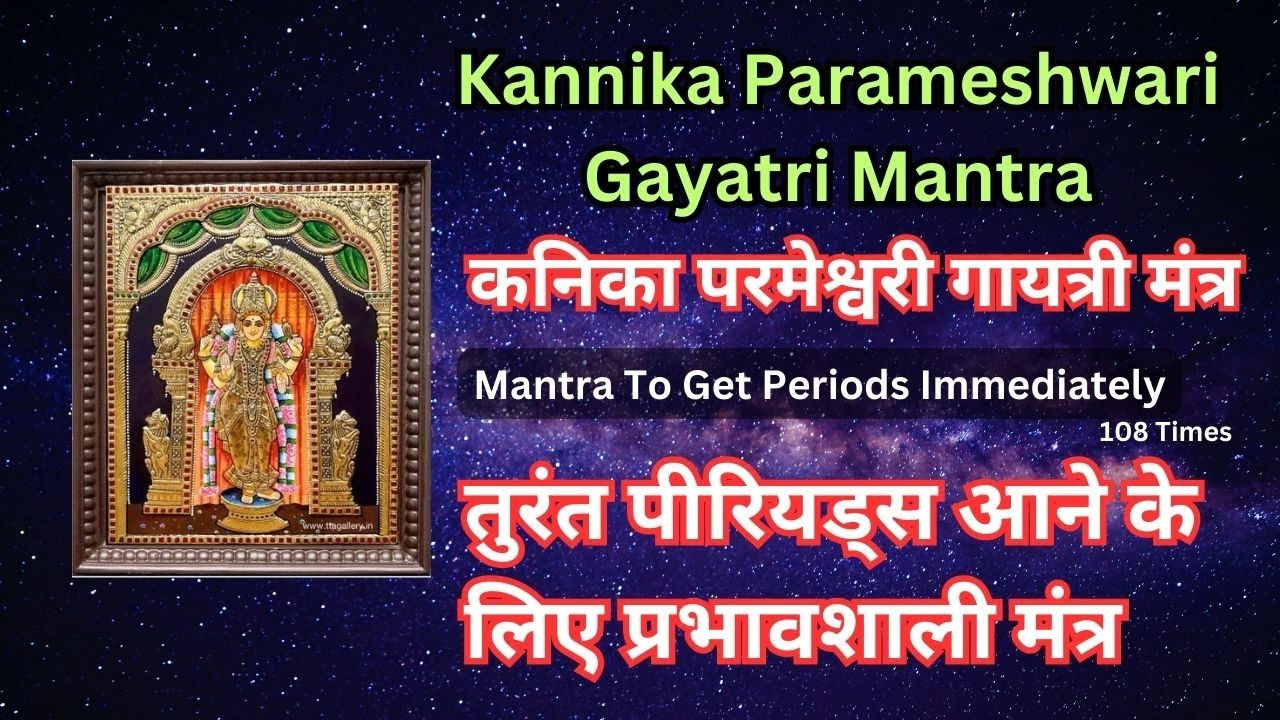 Kannika Parameshwari Gayatri Mantra

कनिका परमेश्वरी गायत्री मंत्र

Mantra To Get Periods Immediately

108 Times

तुरंत पीरियड्स आने के लिए प्रभावशाली मंत्र

www.ttagallery.in